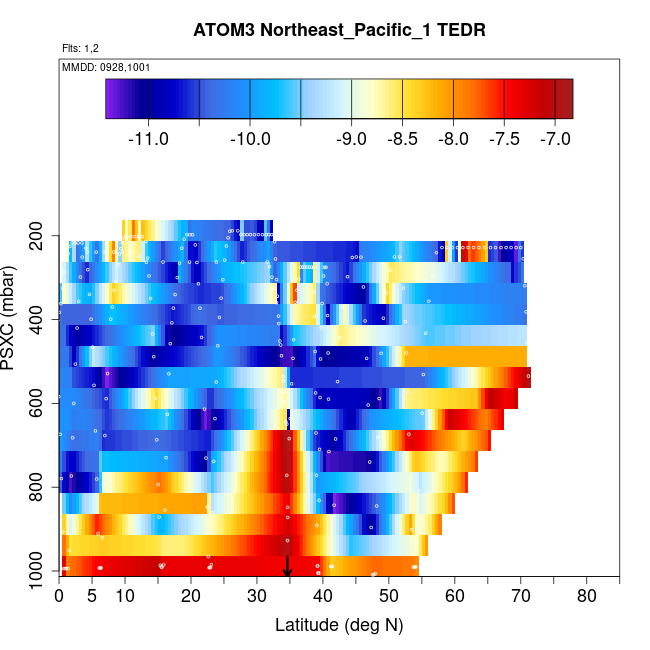 ATOM3 Northeast_Pacific_1 TEDR

Flts: 1,2

MMDD: 0928,1001

-11.0
-10.0
-9.0
-8.5
-8.0
-7.5
-7.0

PSXC (mbar)

200
400
600
800
1000

0
5
10
20
30
40
50
60
70
80

Latitude (deg N)